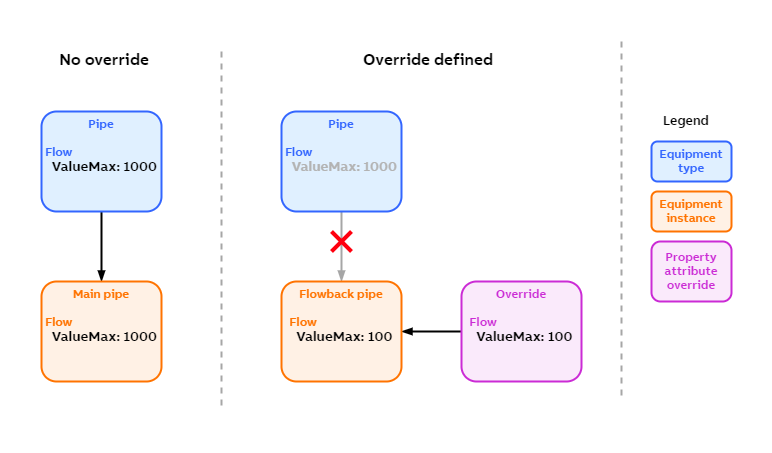 No override

Pipe

Flow
ValueMax: 1000

Main pipe

Flow
ValueMax: 1000

Override defined

Pipe

Flow
ValueMax: 1000

Flowback pipe

Flow
ValueMax: 100

Override

Flow
ValueMax: 100

Legend

Equipment type

Equipment instance

Property attribute override